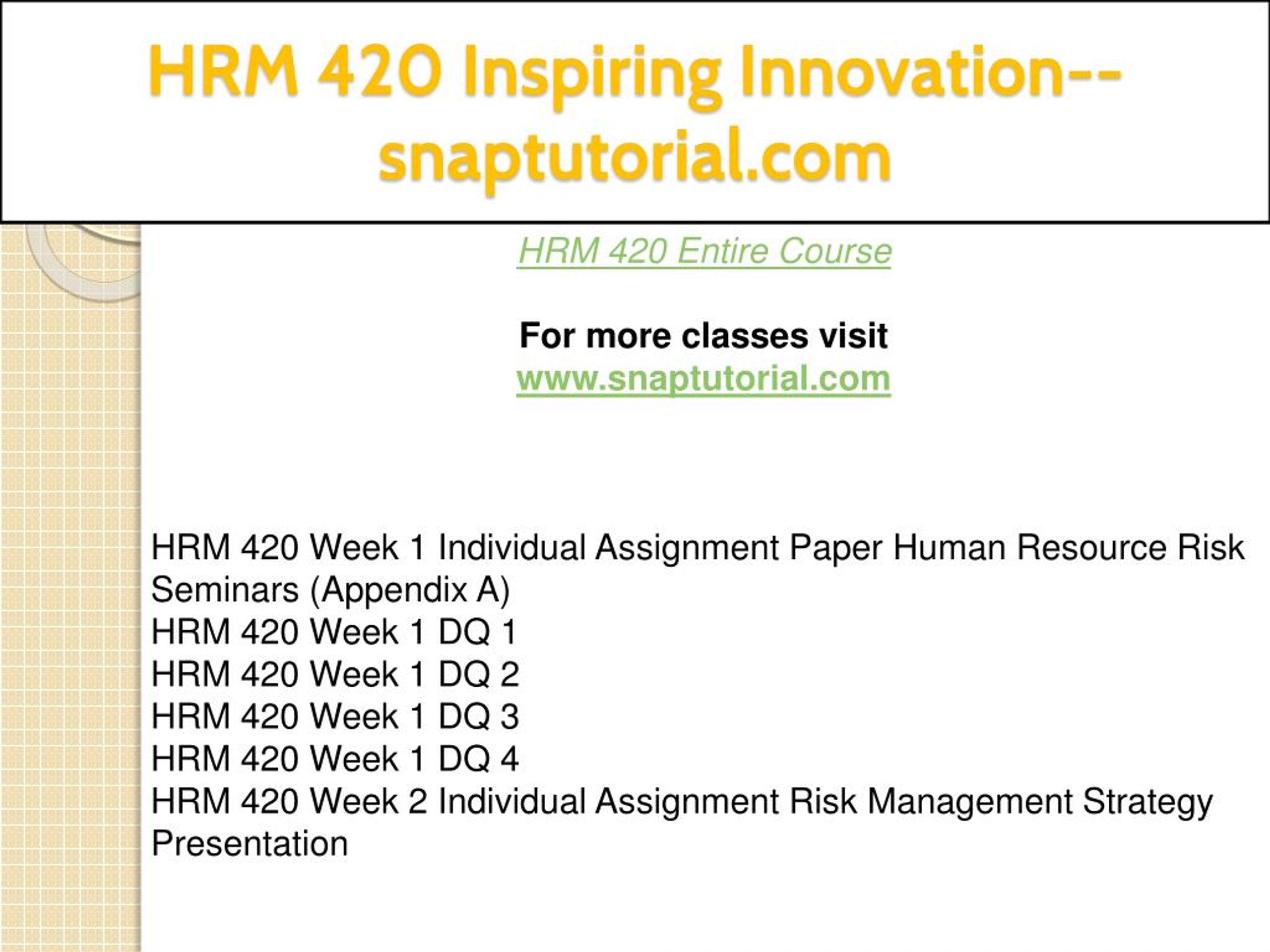 HRM 420 Inspiring Innovation--snaptutorial.com

HRM 420 Entire Course

For more classes visit
www.snaptutorial.com

HRM 420 Week 1 Individual Assignment Paper Human Resource Risk Seminars (Appendix A)
HRM 420 Week 1 DQ 1
HRM 420 Week 1 DQ 2
HRM 420 Week 1 DQ 3
HRM 420 Week 1 DQ 4
HRM 420 Week 2 Individual Assignment Risk Management Strategy Presentation